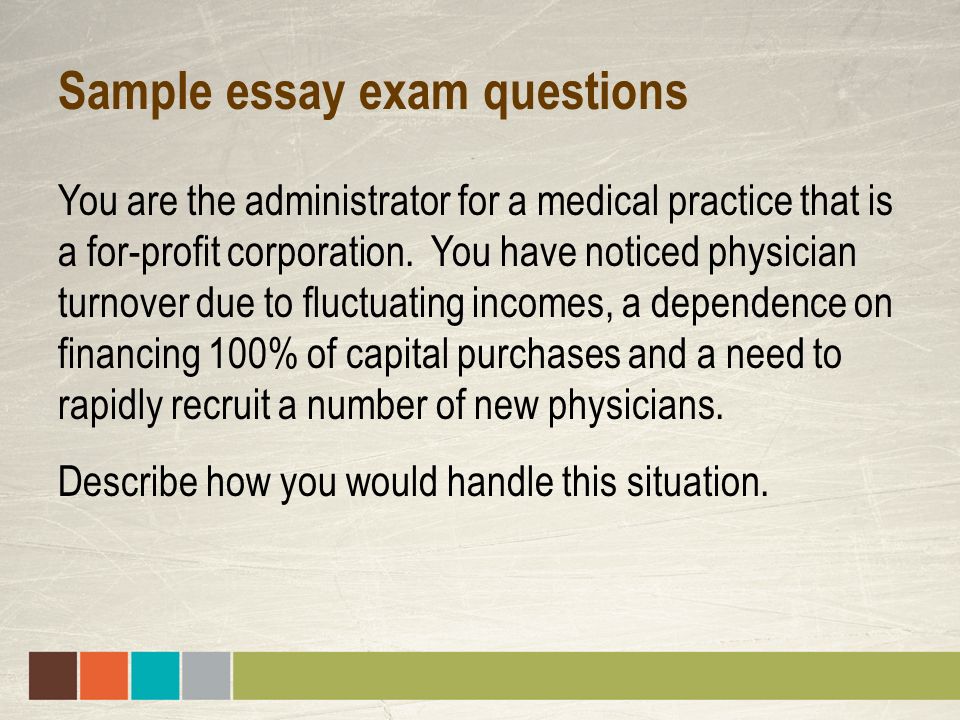 Sample essay exam questions

You are the administrator for a medical practice that is a for-profit corporation. You have noticed physician turnover due to fluctuating incomes, a dependence on financing 100% of capital purchases and a need to rapidly recruit a number of new physicians.

Describe how you would handle this situation.